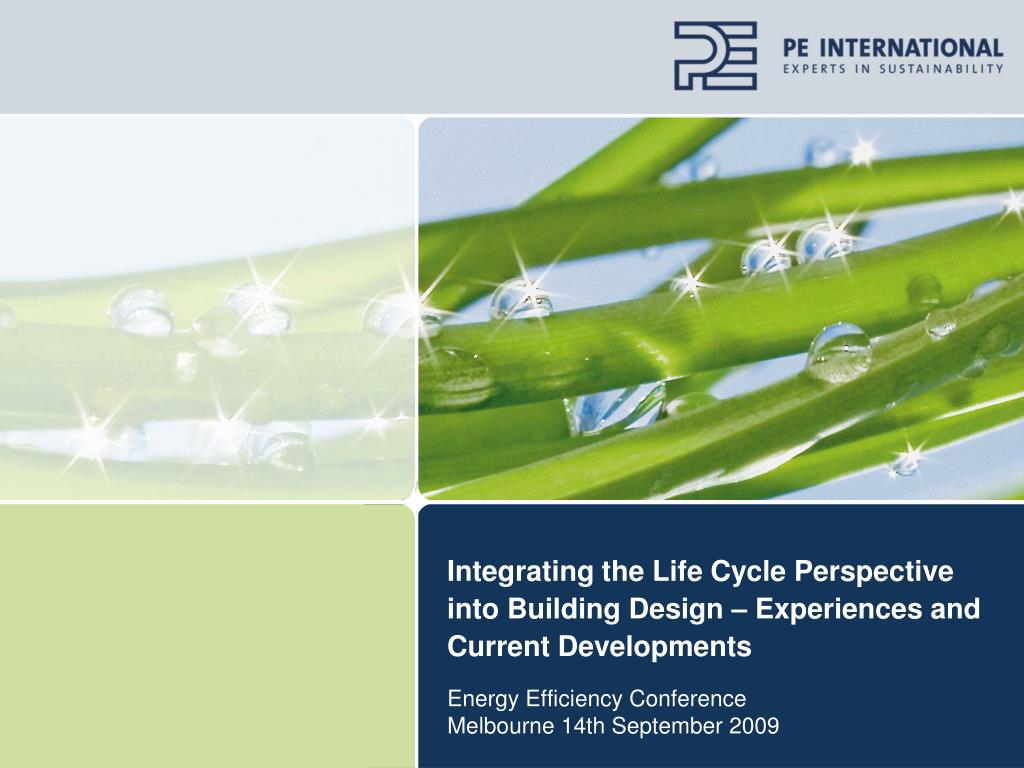 PE INTERNATIONAL
EXPERTS IN SUSTAINABILITY

Integrating the Life Cycle Perspective into Building Design – Experiences and Current Developments

Energy Efficiency Conference
Melbourne 14th September 2009